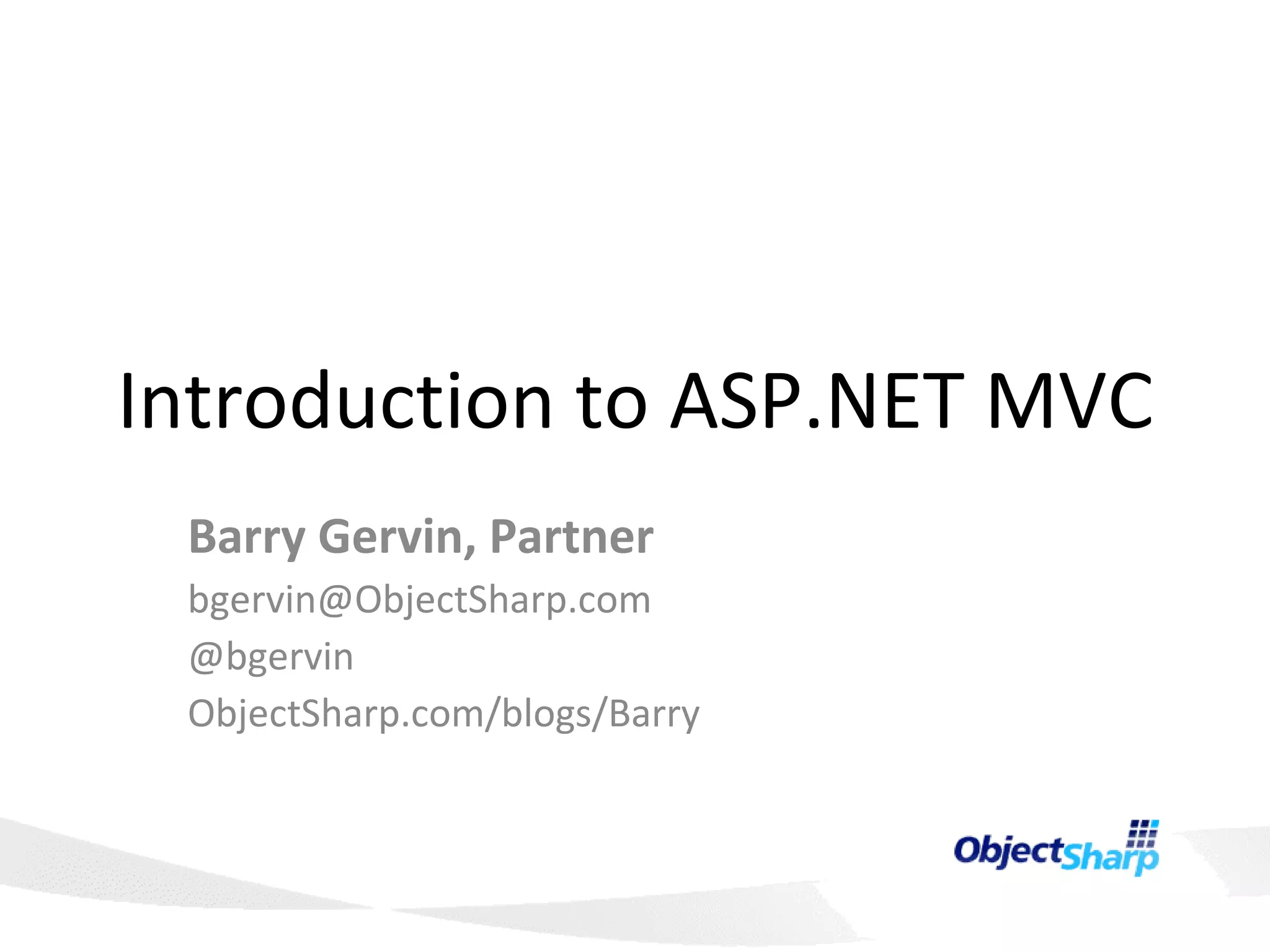 Introduction to ASP.NET MVC

Barry Gervin, Partner

bgervin@ObjectSharp.com

@bgervin

ObjectSharp.com/blogs/Barry

ObjectSharp